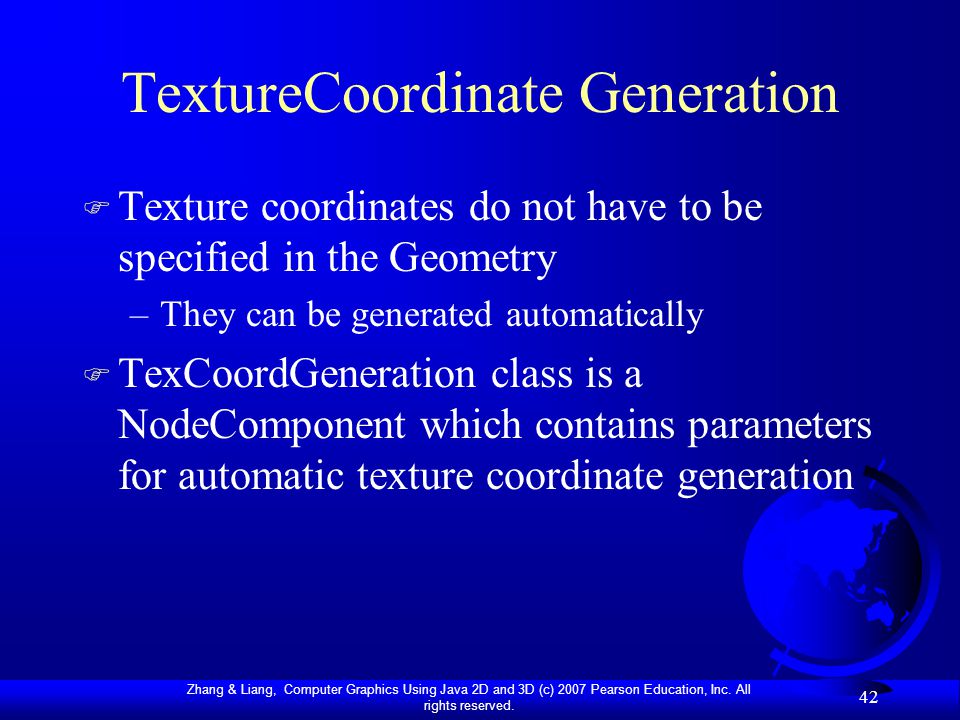 TextureCoordinate Generation

Texture coordinates do not have to be specified in the Geometry

– They can be generated automatically

TexCoordGeneration class is a NodeComponent which contains parameters for automatic texture coordinate generation

Zhang & Liang, Computer Graphics Using Java 2D and 3D (c) 2007 Pearson Education, Inc. All rights reserved.

42